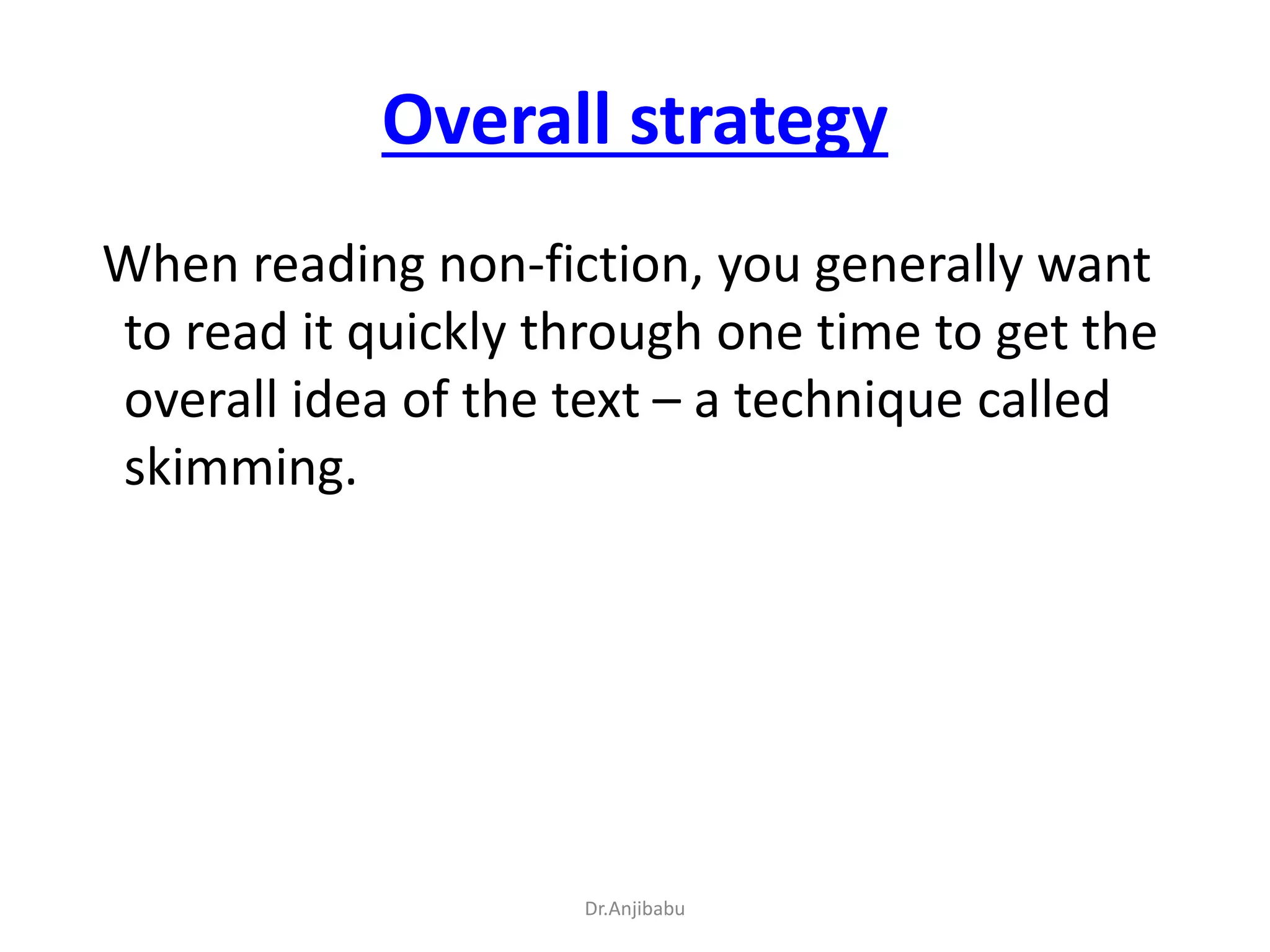 Overall strategy

When reading non-fiction, you generally want to read it quickly through one time to get the overall idea of the text – a technique called skimming.

Dr.Anjibabu